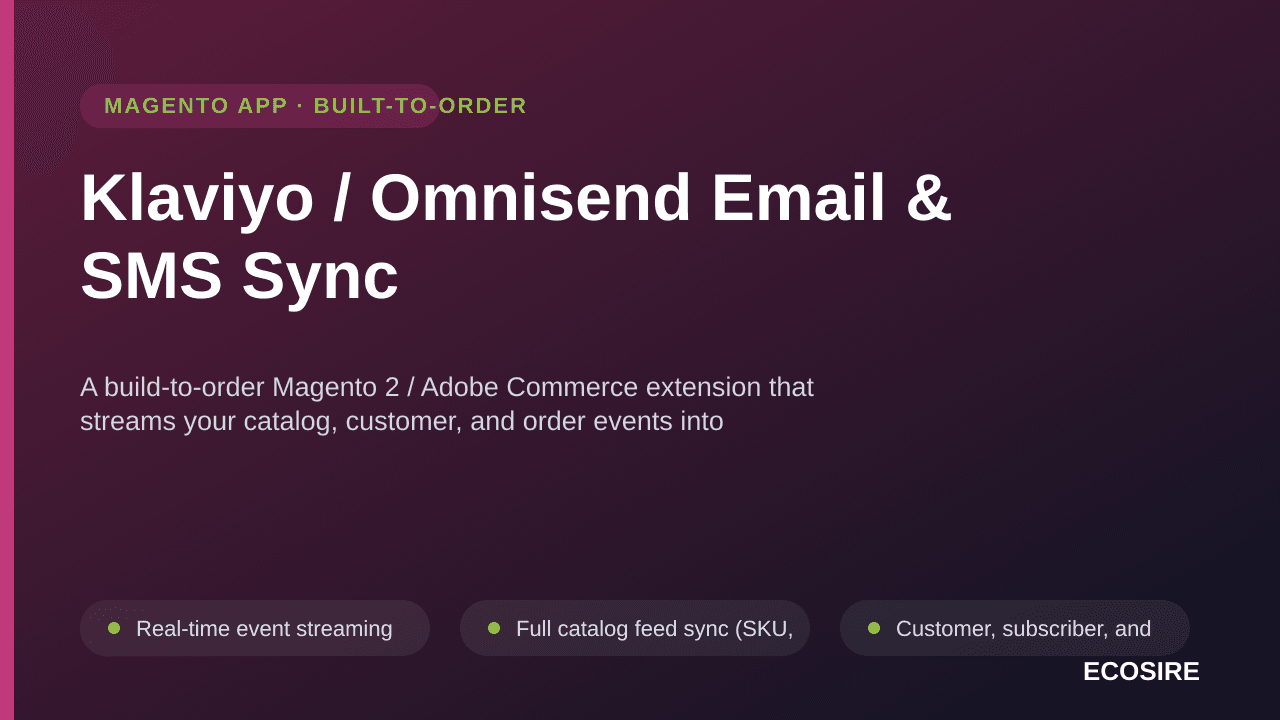 MAGENTO APP · BUILT-TO-ORDER

Klaviyo / Omnisend Email & SMS Sync

A build-to-order Magento 2 / Adobe Commerce extension that streams your catalog, customer, and order events into

Real-time event streaming

Full catalog feed sync (SKU,

Customer, subscriber, and

ECOSIRE